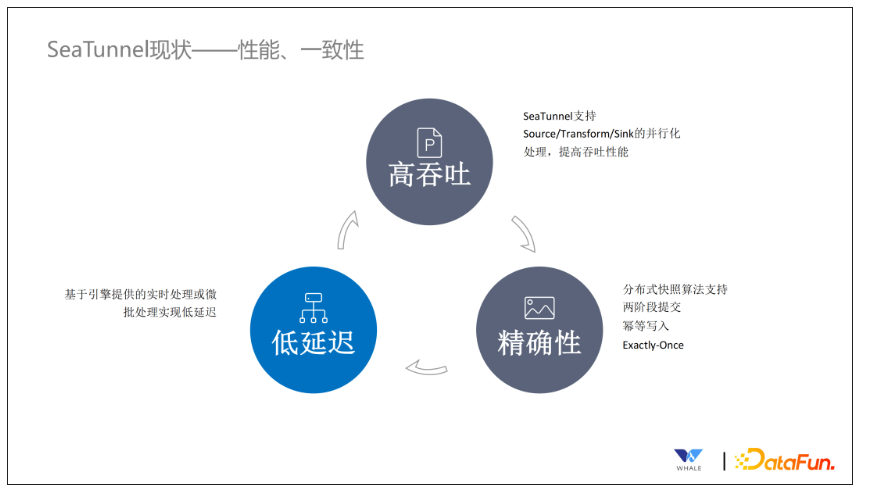 SeaTunnel现状——性能、一致性

P
高吞吐

SeaTunnel支持
Source/Transform/Sink的并行化
处理，提高吞吐性能

基于引擎提供的实时处理或微
批处理实现低延迟

低延迟

精确性

分布式快照算法支持
两阶段提交
幂等写入
Exactly-Once

WHALE

DataFun.